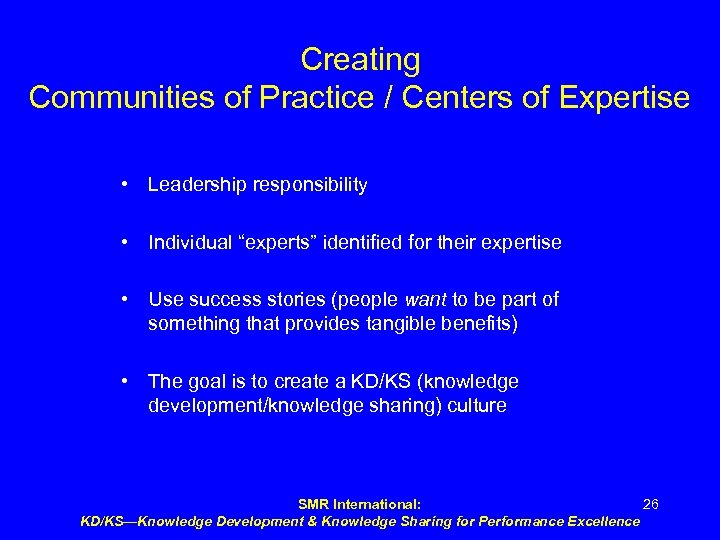 Creating
Communities of Practice / Centers of Expertise

• Leadership responsibility

• Individual "experts" identified for their expertise

• Use success stories (people want to be part of something that provides tangible benefits)

• The goal is to create a KD/KS (knowledge development/knowledge sharing) culture

SMR International:
KD/KS—Knowledge Development & Knowledge Sharing for Performance Excellence

26